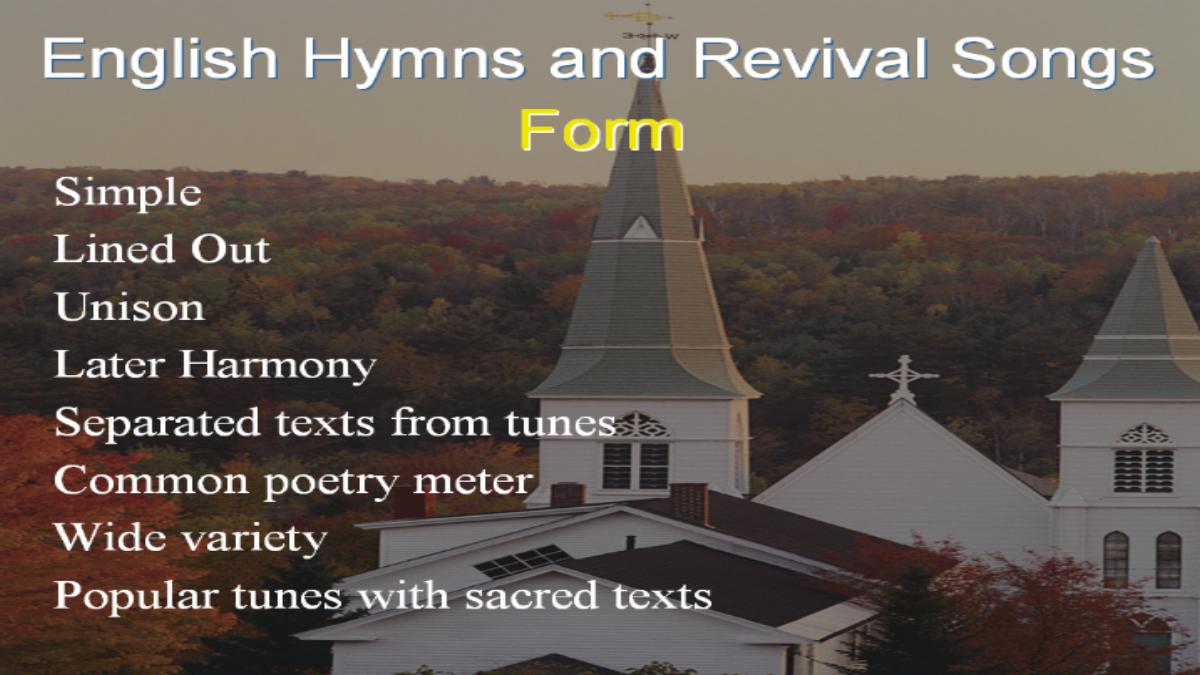 English Hymns and Revival Songs
Form

Simple
Lined Out
Unison
Later Harmony
Separated texts from tunes
Common poetry meter
Wide variety
Popular tunes with sacred texts